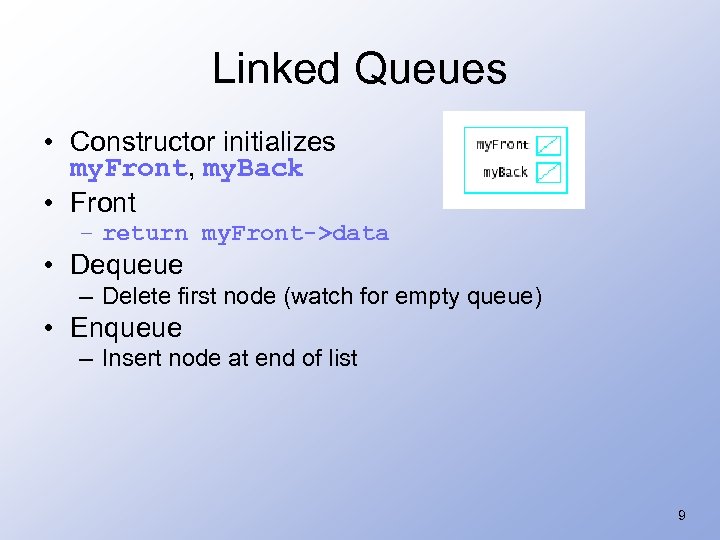 Linked Queues

• Constructor initializes myFront, myBack

myFront
myBack

• Front
– return myFront->data
• Dequeue
– Delete first node (watch for empty queue)
• Enqueue
– Insert node at end of list

9